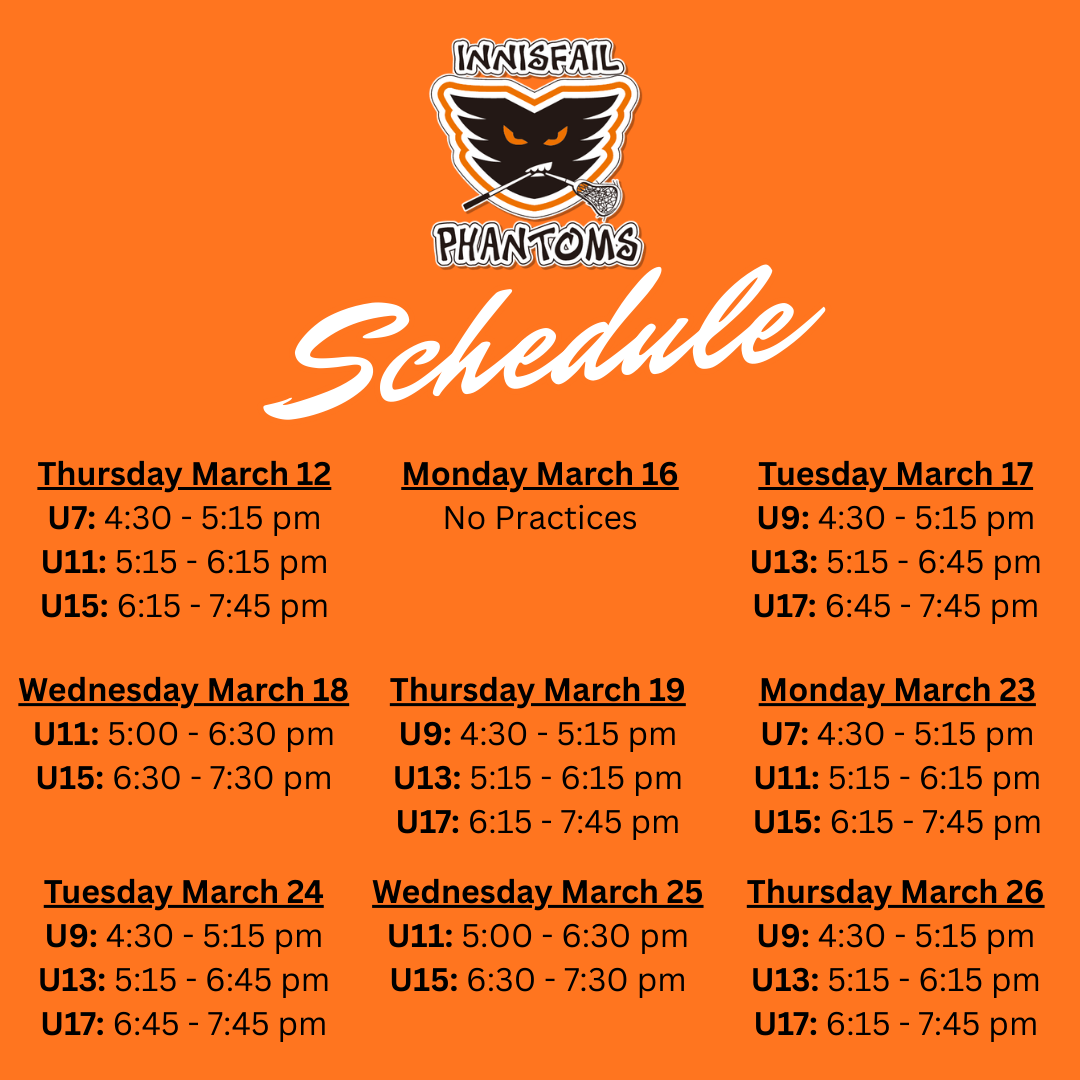 INNISFAIL
PHANTOMS

Schedule

Thursday March 12
U7: 4:30 - 5:15 pm
U11: 5:15 - 6:15 pm
U15: 6:15 - 7:45 pm

Monday March 16
No Practices

Tuesday March 17
U9: 4:30 - 5:15 pm
U13: 5:15 - 6:45 pm
U17: 6:45 - 7:45 pm

Wednesday March 18
U11: 5:00 - 6:30 pm
U15: 6:30 - 7:30 pm

Thursday March 19
U9: 4:30 - 5:15 pm
U13: 5:15 - 6:15 pm
U17: 6:15 - 7:45 pm

Monday March 23
U7: 4:30 - 5:15 pm
U11: 5:15 - 6:15 pm
U15: 6:15 - 7:45 pm

Tuesday March 24
U9: 4:30 - 5:15 pm
U13: 5:15 - 6:45 pm
U17: 6:45 - 7:45 pm

Wednesday March 25
U11: 5:00 - 6:30 pm
U15: 6:30 - 7:30 pm

Thursday March 26
U9: 4:30 - 5:15 pm
U13: 5:15 - 6:15 pm
U17: 6:15 - 7:45 pm